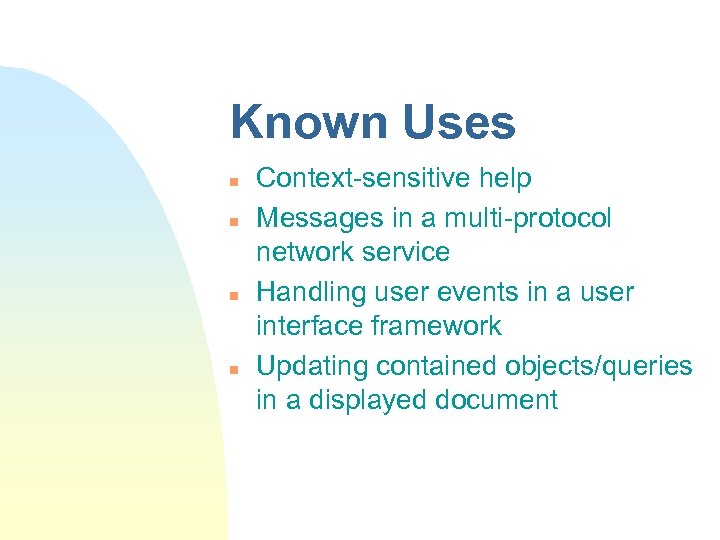 Known Uses

- Context-sensitive help
- Messages in a multi-protocol network service
- Handling user events in a user interface framework
- Updating contained objects/queries in a displayed document